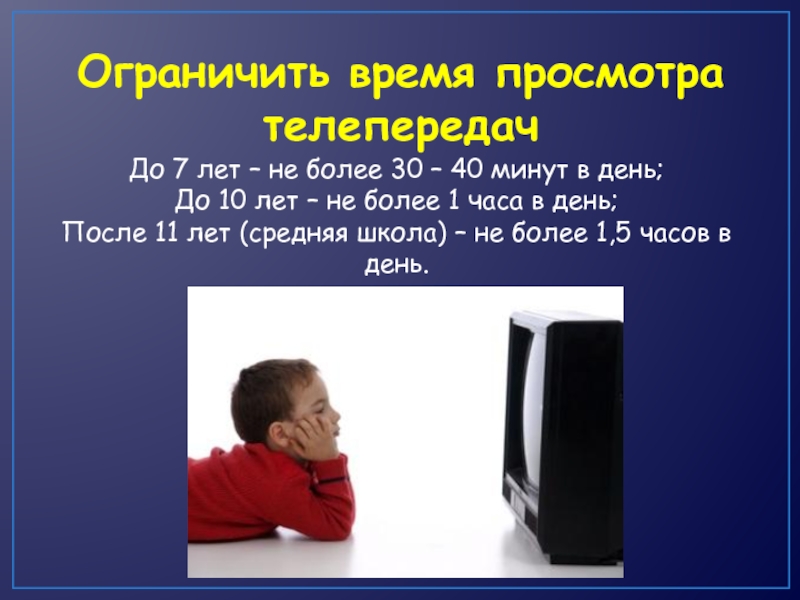 Ограничить время просмотра телепередач

До 7 лет – не более 30 – 40 минут в день;
До 10 лет – не более 1 часа в день;
После 11 лет (средняя школа) – не более 1,5 часов в день.